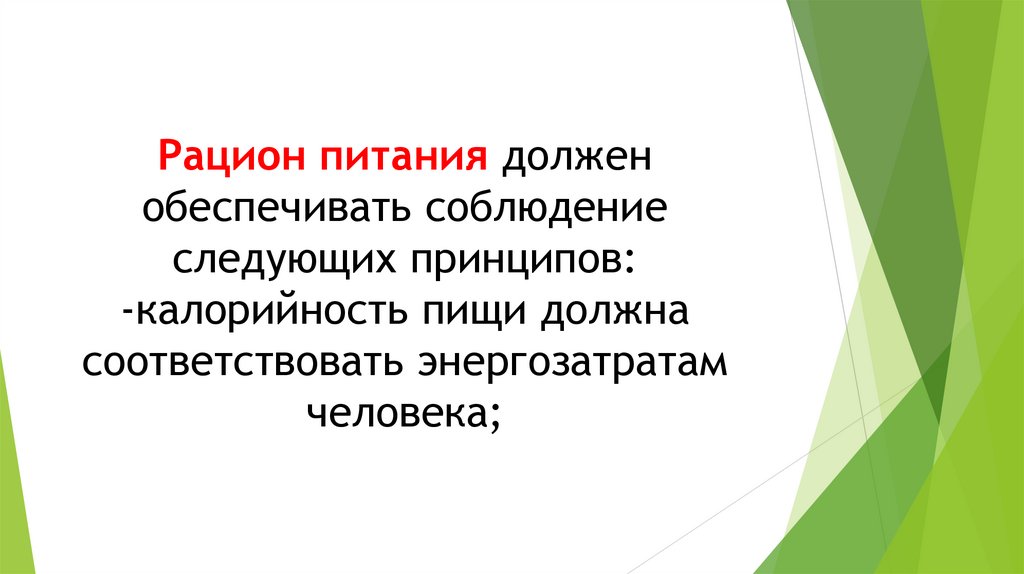 Рацион питания должен обеспечивать соблюдение следующих принципов:
-калорийность пищи должна соответствовать энергозатратам человека;